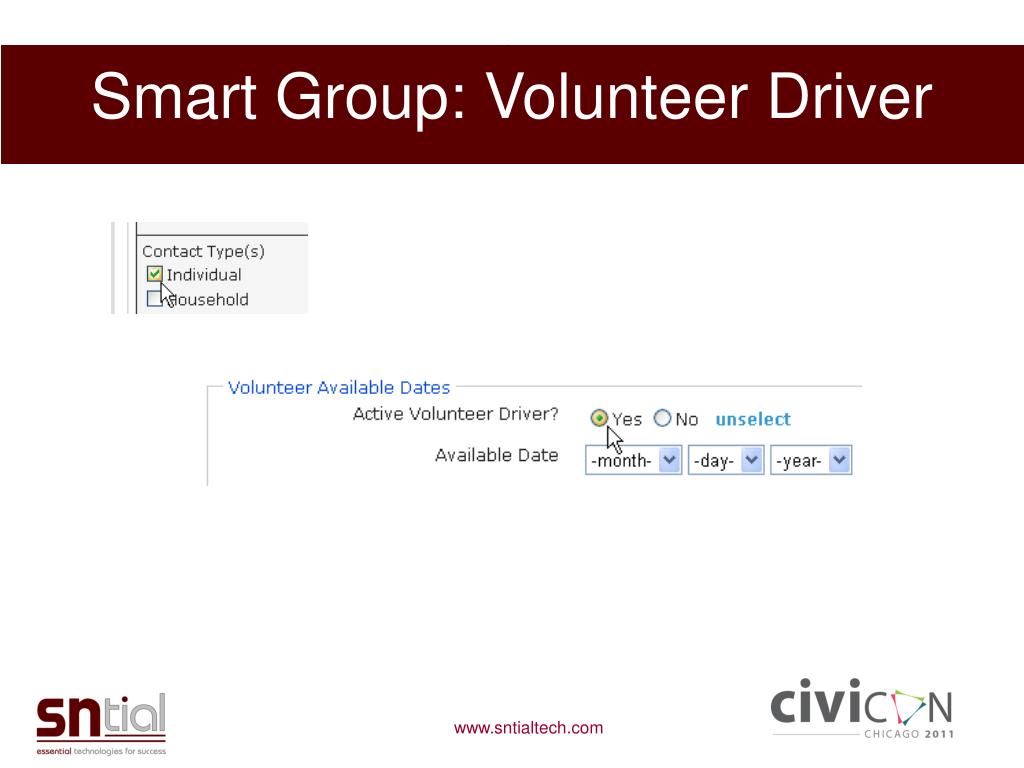 Smart Group: Volunteer Driver

Contact Type(s)
Individual
Household

Volunteer Available Dates
Active Volunteer Driver? Yes No unselect
Available Date -month- -day- -year-

sntial
essential technologies for success

www.sntialtech.com

civicon
CHICAGO 2011